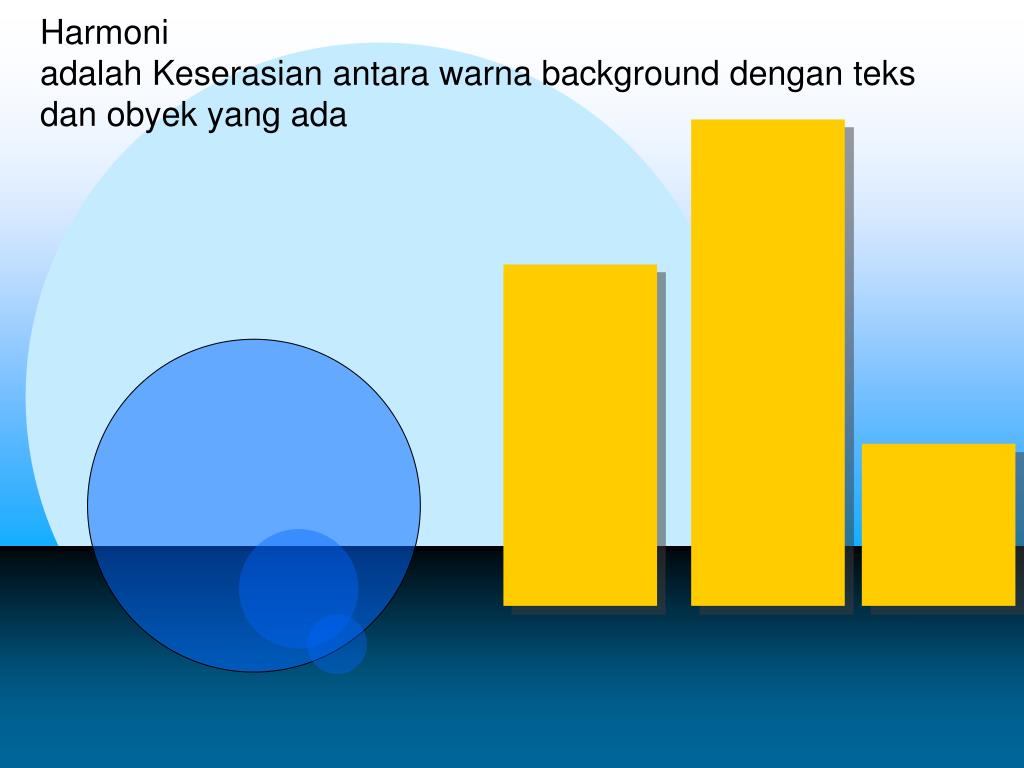 Harmoni
adalah Keserasian antara warna background dengan teks dan obyek yang ada